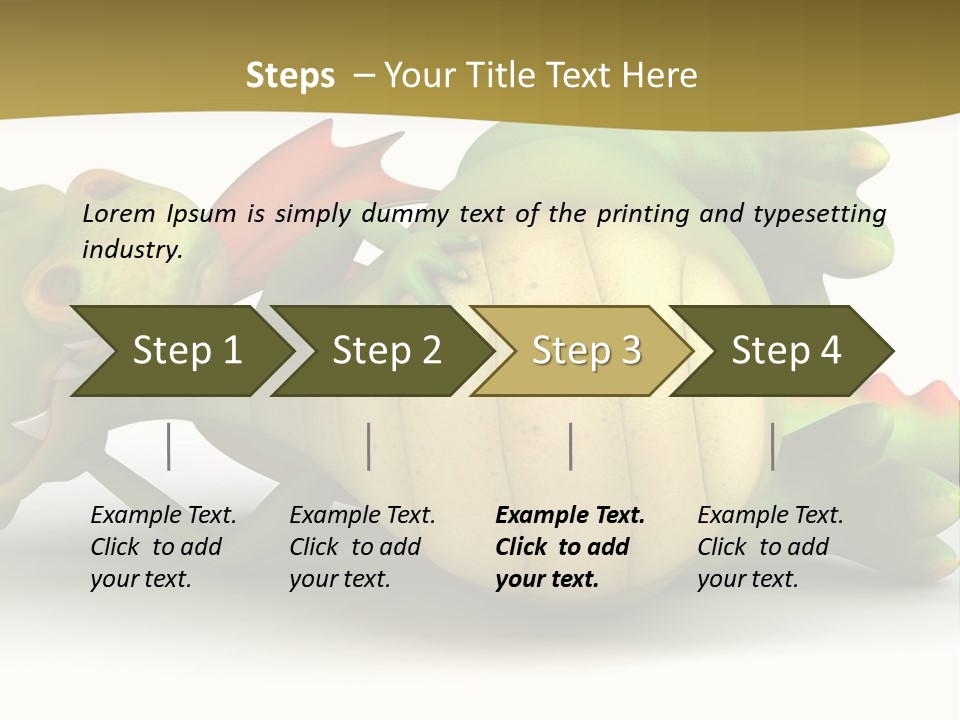 Steps – Your Title Text Here

Lorem Ipsum is simply dummy text of the printing and typesetting industry.

Step 1

Step 2

Step 3

Step 4

Example Text. Click to add your text.

Example Text. Click to add your text.

Example Text. Click to add your text.

Example Text. Click to add your text.